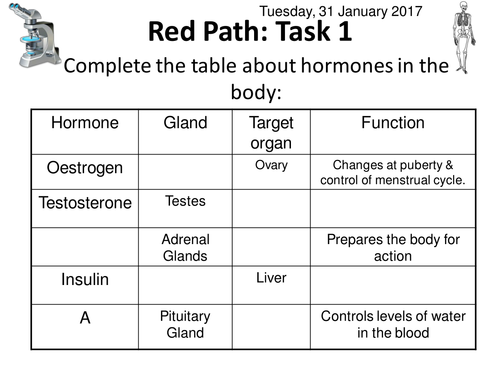 Tuesday, 31 January 2017

Red Path: Task 1

Complete the table about hormones in the body:

| Hormone | Gland | Target organ | Function |
|---|---|---|---|
| Oestrogen | | Ovary | Changes at puberty & control of menstrual cycle. |
| Testosterone | Testes | | |
| | Adrenal Glands | | Prepares the body for action |
| Insulin | | Liver | |
| A | Pituitary Gland | | Controls levels of water in the blood |